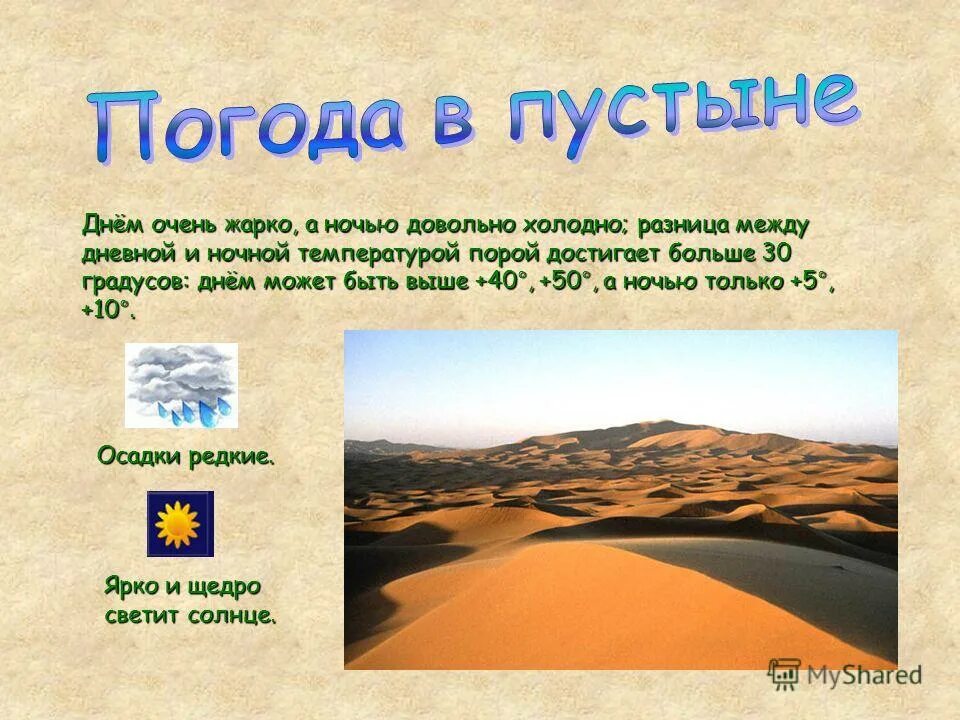 Погода в пустыне

Днём очень жарко, а ночью довольно холодно; разница между дневной и ночной температурой порой достигает больше 30 градусов: днём может быть выше +40°, +50°, а ночью только +5°, +10°.

Осадки редкие.

Ярко и щедро светит солнце.

MyShared